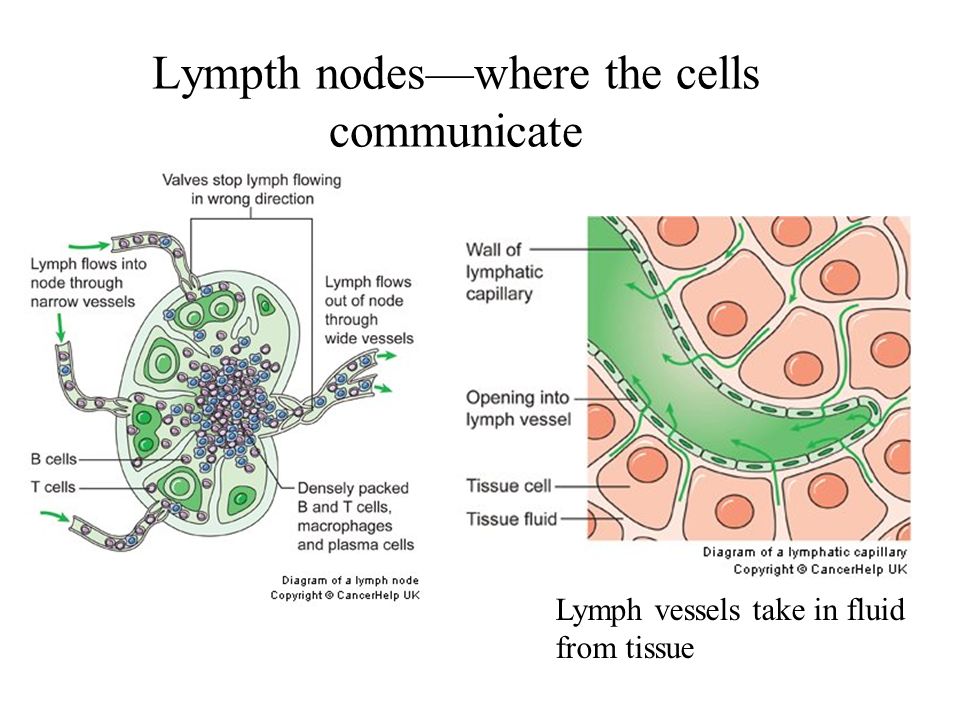 Lympth nodes—where the cells communicate

Valves stop lymph flowing in wrong direction

Lymph flows into node through narrow vessels

Lymph flows out of node through wide vessels

B cells

T cells

Densely packed B and T cells, macrophages and plasma cells

Diagram of a lymph node
Copyright © CancerHelp UK

Wall of lymphatic capillary

Opening into lymph vessel

Tissue cell

Tissue fluid

Diagram of a lymphatic capillary
Copyright © CancerHelp UK

Lymph vessels take in fluid from tissue